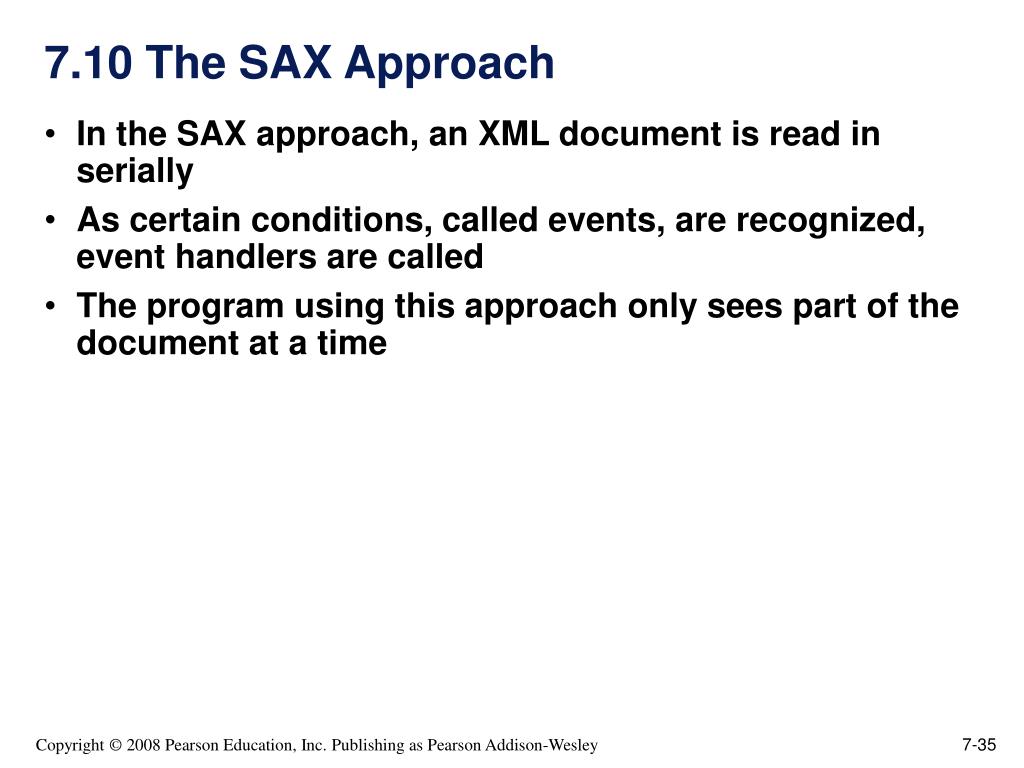 7.10 The SAX Approach

• In the SAX approach, an XML document is read in serially
• As certain conditions, called events, are recognized, event handlers are called
• The program using this approach only sees part of the document at a time

Copyright © 2008 Pearson Education, Inc. Publishing as Pearson Addison-Wesley

7-35